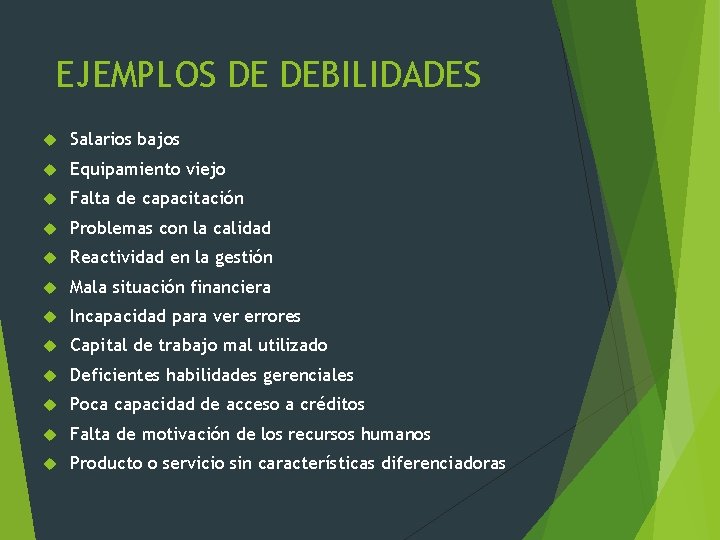 EJEMPLOS DE DEBILIDADES

- Salarios bajos
- Equipamiento viejo
- Falta de capacitación
- Problemas con la calidad
- Reactividad en la gestión
- Mala situación financiera
- Incapacidad para ver errores
- Capital de trabajo mal utilizado
- Deficientes habilidades gerenciales
- Poca capacidad de acceso a créditos
- Falta de motivación de los recursos humanos
- Producto o servicio sin características diferenciadoras